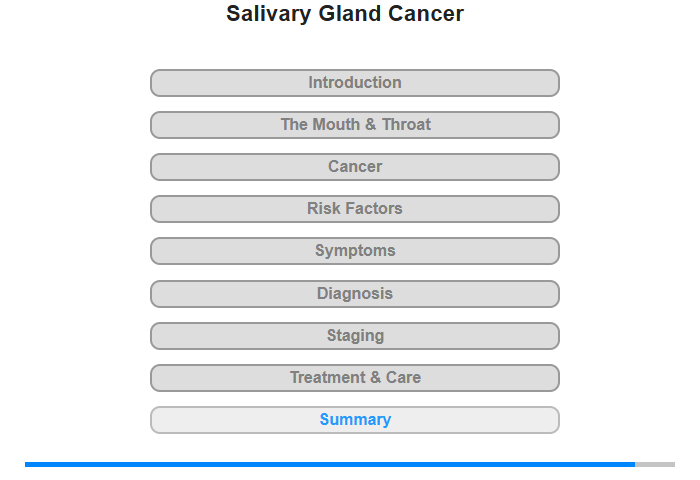 Salivary Gland Cancer

Introduction

The Mouth & Throat

Cancer

Risk Factors

Symptoms

Diagnosis

Staging

Treatment & Care

Summary